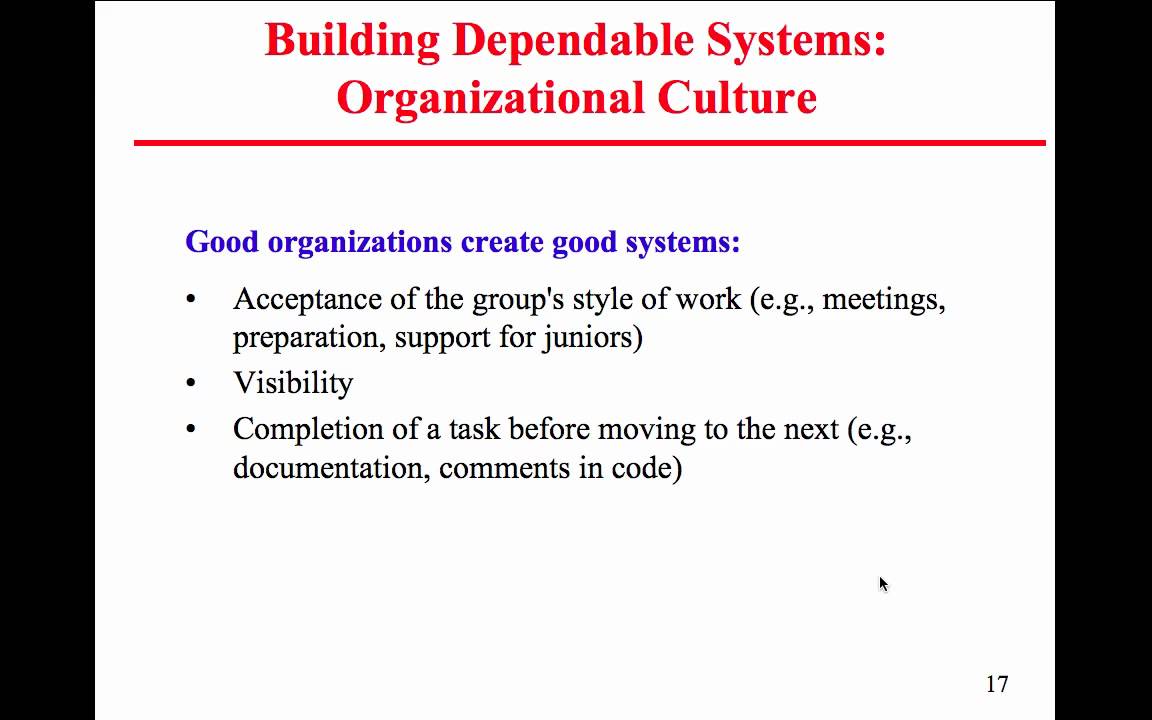 Building Dependable Systems: Organizational Culture

Good organizations create good systems:

• Acceptance of the group's style of work (e.g., meetings, preparation, support for juniors)
• Visibility
• Completion of a task before moving to the next (e.g., documentation, comments in code)

17